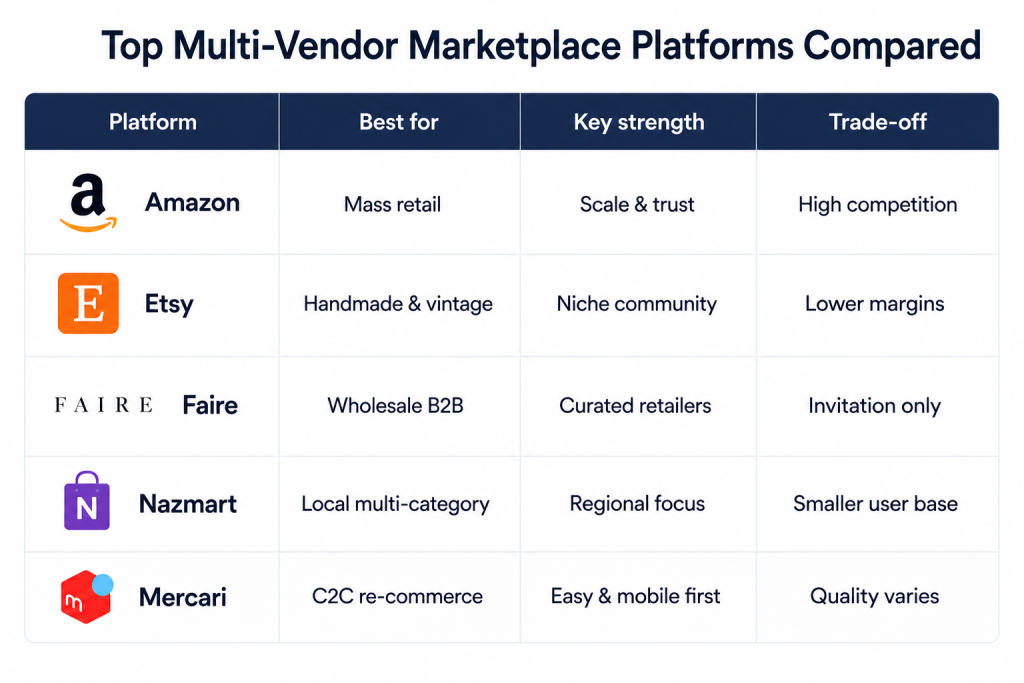 Top Multi-Vendor Marketplace Platforms Compared

| Platform | Best for | Key strength | Trade-off |
|---|---|---|---|
| a Amazon | Mass retail | Scale & trust | High competition |
| E Etsy | Handmade & vintage | Niche community | Lower margins |
| FAIRE Faire | Wholesale B2B | Curated retailers | Invitation only |
| N Nazmart | Local multi-category | Regional focus | Smaller user base |
| m Mercari | C2C re-commerce | Easy & mobile first | Quality varies |